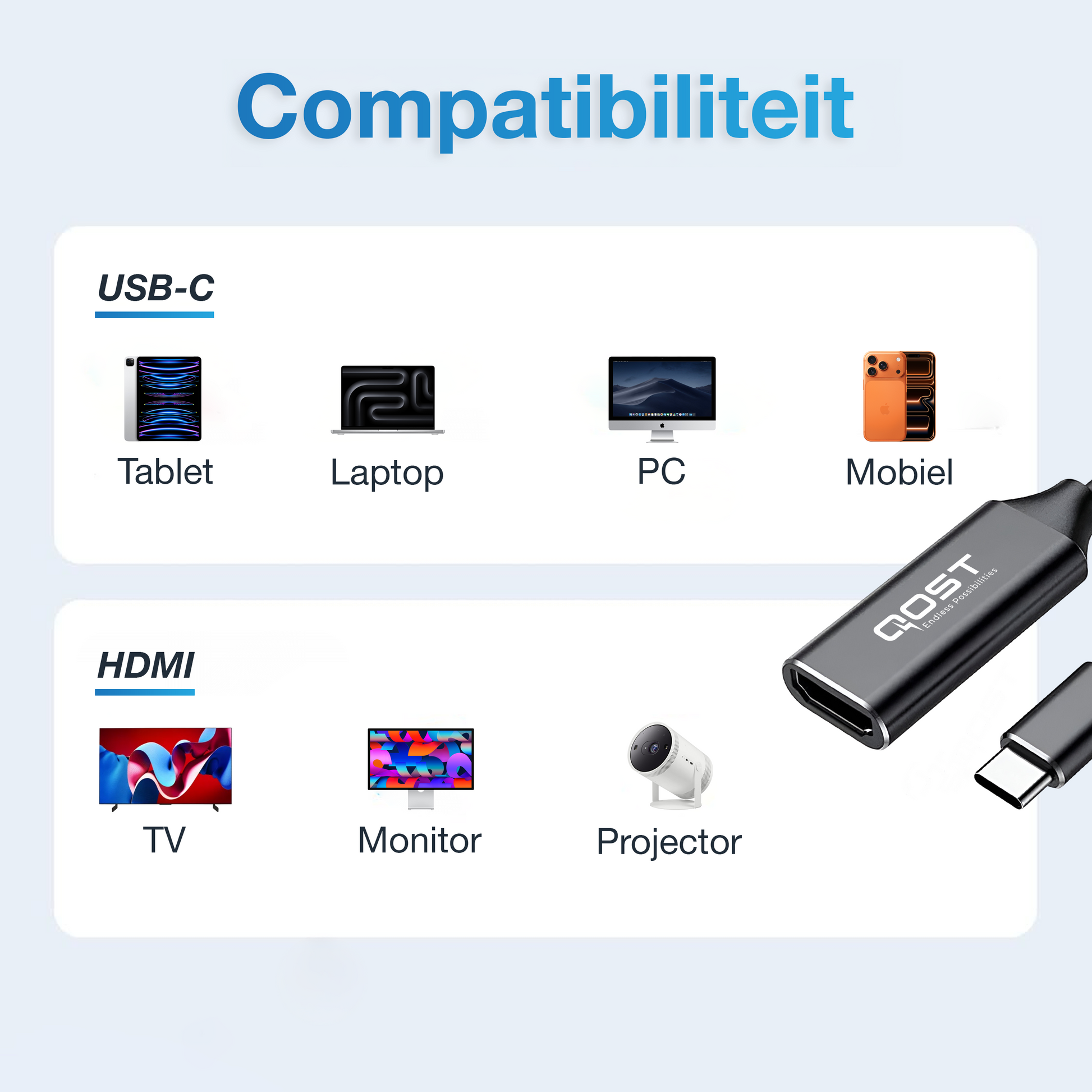 Compatibiliteit

USB-C

Tablet

Laptop

PC

Mobiel

HDMI

TV

Monitor

Projector

QOST
Endless Possibilities